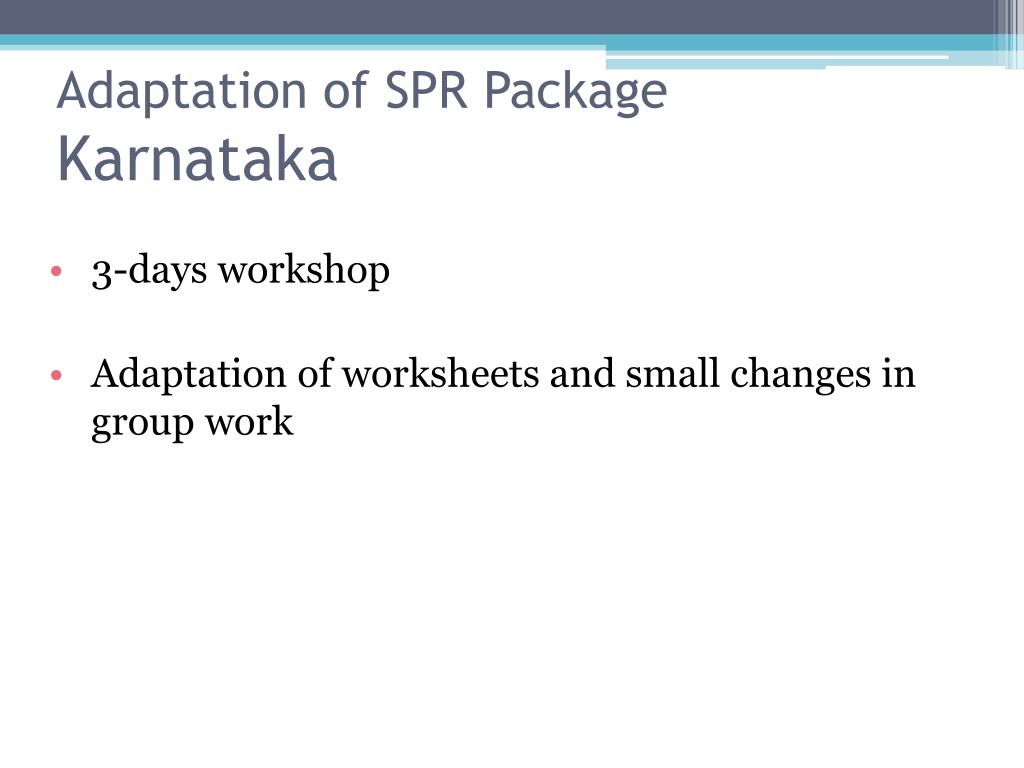 Adaptation of SPR Package
Karnataka

• 3-days workshop

• Adaptation of worksheets and small changes in group work